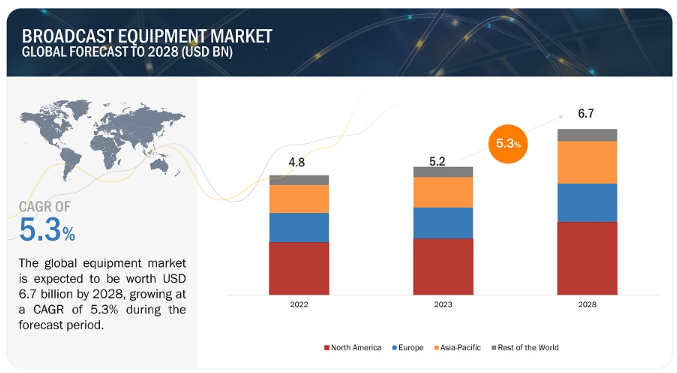 BROADCAST EQUIPMENT MARKET
GLOBAL FORECAST TO 2028 (USD BN)

CAGR OF
5.3%

The global equipment market is expected to be worth USD 6.7 billion by 2028, growing at a CAGR of 5.3% during the forecast period.

4.8
5.2
5.3%
6.7

2022
2023
2028

North America
Europe
Asia-Pacific
Rest of the World